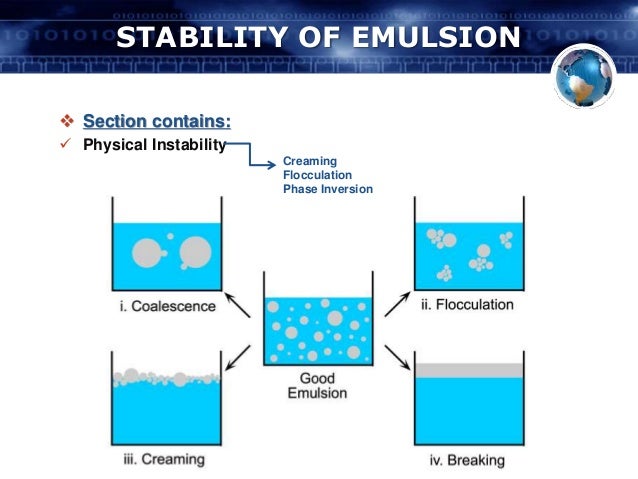 STABILITY OF EMULSION

❖ Section contains:
✓ Physical Instability

Creaming
Flocculation
Phase Inversion

i. Coalescence

ii. Flocculation

Good Emulsion

iii. Creaming

iv. Breaking